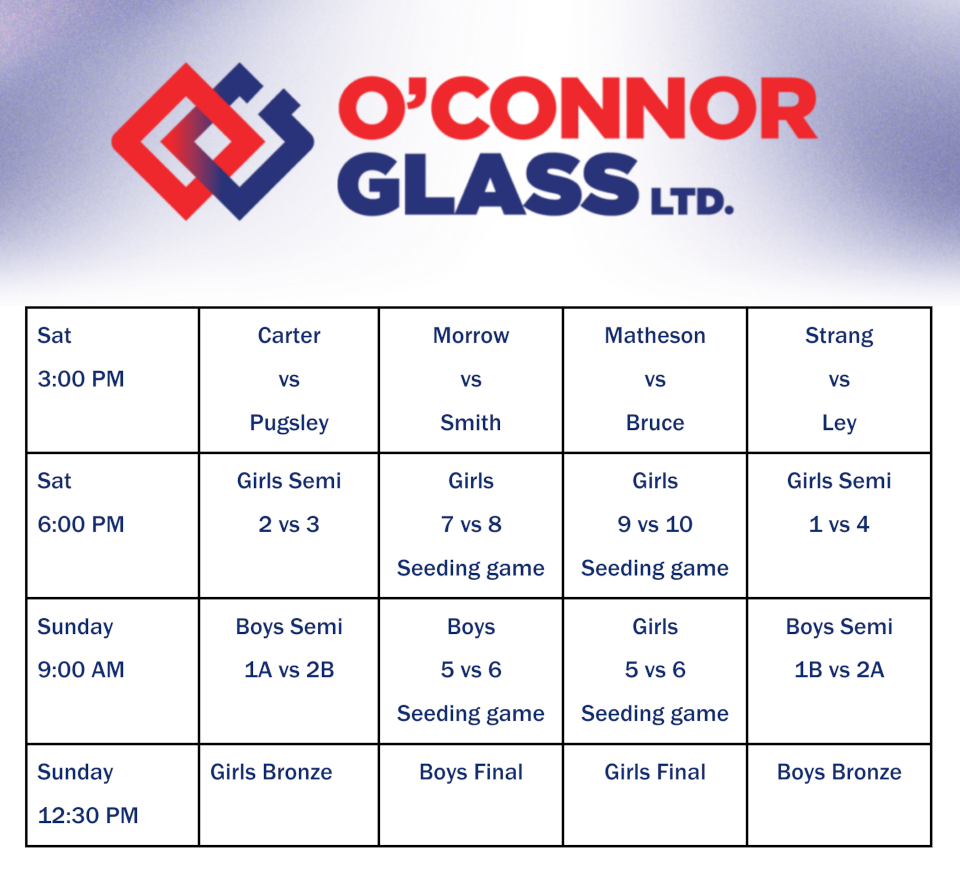 O'CONNOR GLASS LTD.

| Sat 3:00 PM | Carter vs Pugsley | Morrow vs Smith | Matheson vs Bruce | Strang vs Ley |
|---|---|---|---|---|
| Sat 6:00 PM | Girls Semi 2 vs 3 | Girls 7 vs 8 Seeding game | Girls 9 vs 10 Seeding game | Girls Semi 1 vs 4 |
| Sunday 9:00 AM | Boys Semi 1A vs 2B | Boys 5 vs 6 Seeding game | Girls 5 vs 6 Seeding game | Boys Semi 1B vs 2A |
| Sunday 12:30 PM | Girls Bronze | Boys Final | Girls Final | Boys Bronze |